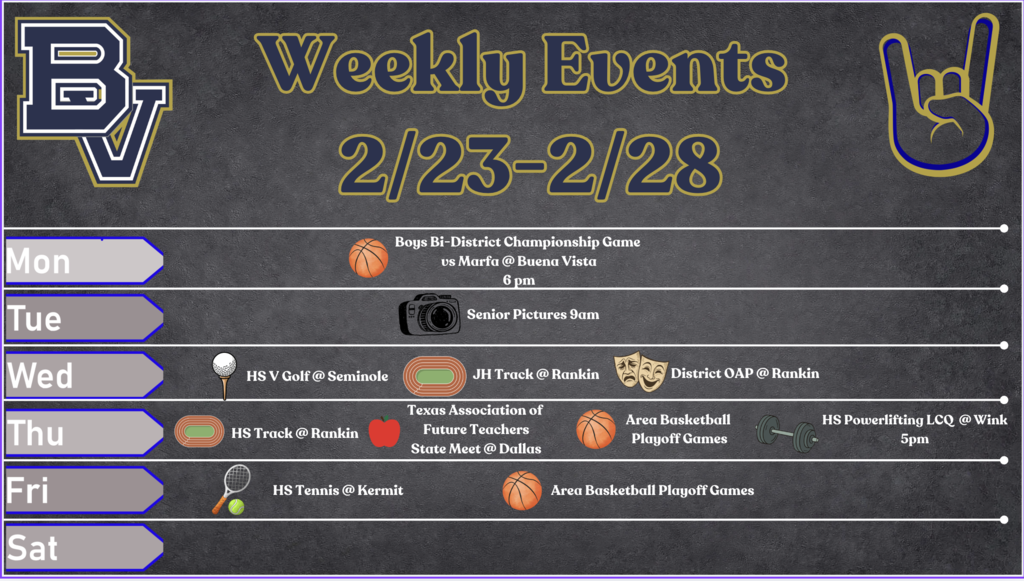 BV

Weekly Events
2/23-2/28

Mon
Boys Bi-District Championship Game vs Marfa @ Buena Vista 6 pm

Tue
Senior Pictures 9am

Wed
HS V Golf @ Seminole
JH Track @ Rankin
District OAP @ Rankin

Thu
HS Track @ Rankin
Texas Association of Future Teachers State Meet @ Dallas
Area Basketball Playoff Games
HS Powerlifting LCQ @ Wink 5pm

Fri
HS Tennis @ Kermit
Area Basketball Playoff Games

Sat